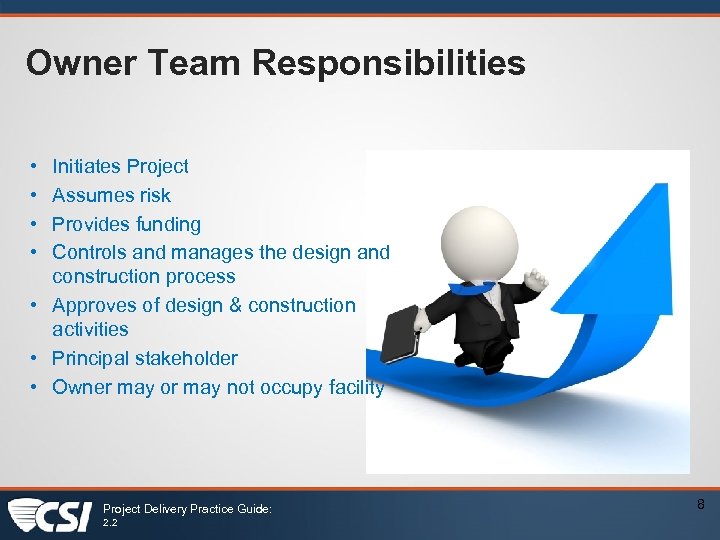 Owner Team Responsibilities

• Initiates Project
• Assumes risk
• Provides funding
• Controls and manages the design and construction process
• Approves of design & construction activities
• Principal stakeholder
• Owner may or may not occupy facility

CSI

Project Delivery Practice Guide: 2.2

8